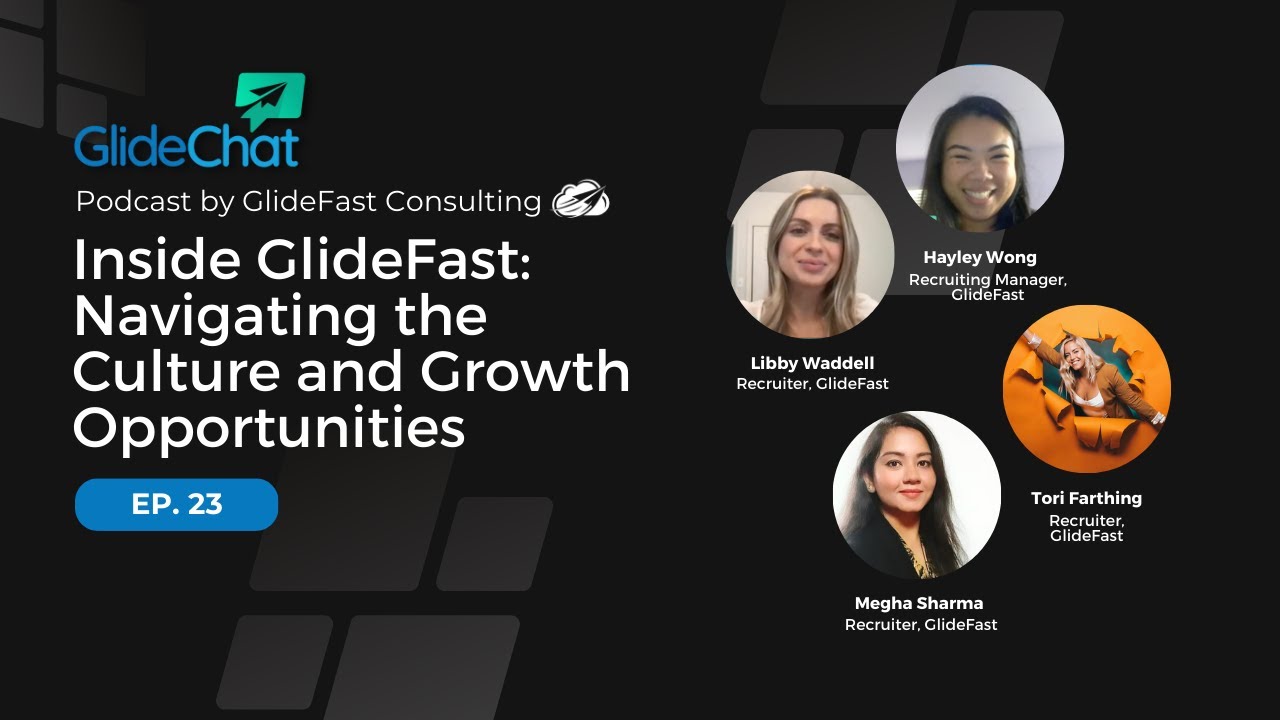 GlideChat

Podcast by GlideFast Consulting

Inside GlideFast: Navigating the Culture and Growth Opportunities

EP. 23

Hayley Wong
Recruiting Manager, GlideFast

Libby Waddell
Recruiter, GlideFast

Tori Farthing
Recruiter, GlideFast

Megha Sharma
Recruiter, GlideFast